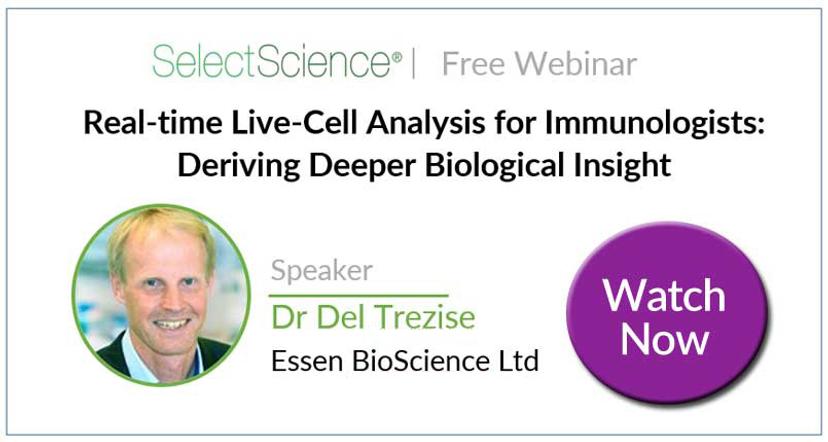 SelectScience® | Free Webinar

Real-time Live-Cell Analysis for Immunologists: Deriving Deeper Biological Insight

Speaker

Dr Del Trezise

Essen BioScience Ltd

Watch Now